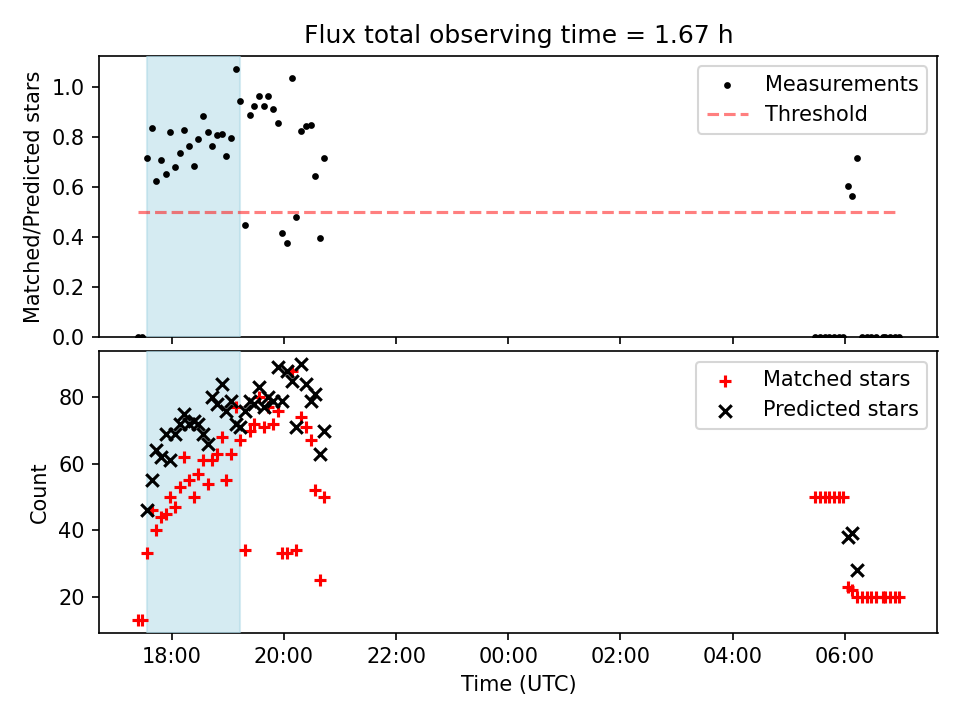 Flux total observing time = 1.67 h

Matched/Predicted stars

1.0
0.8
0.6
0.4
0.2
0.0

Measurements
Threshold

Count

80
60
40
20

Matched stars
Predicted stars

18:00
20:00
22:00
00:00
02:00
04:00
06:00

Time (UTC)